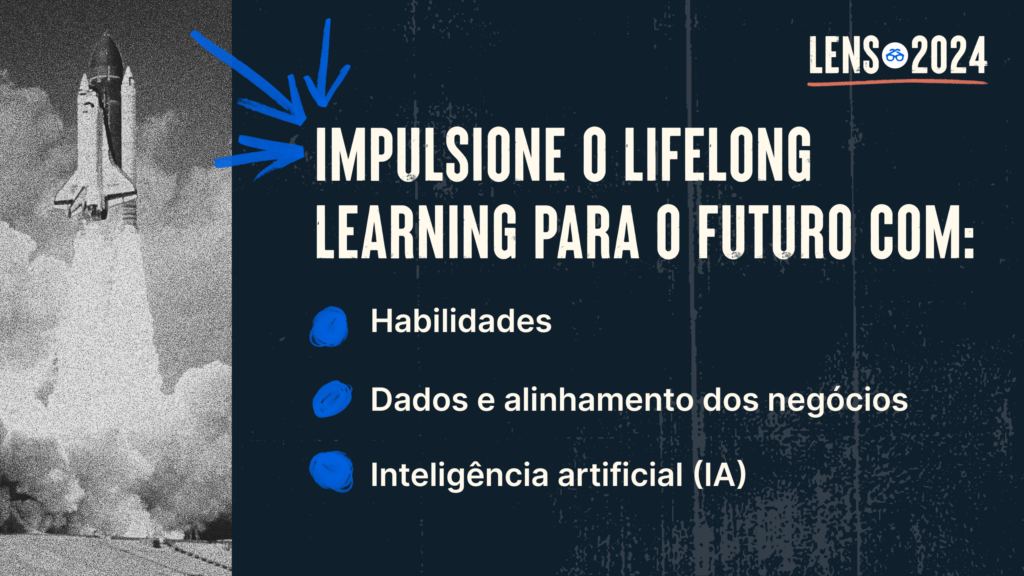 LENS 2024

IMPULSIONE O LIFELONG LEARNING PARA O FUTURO COM:

Habilidades

Dados e alinhamento dos negócios

Inteligência artificial (IA)